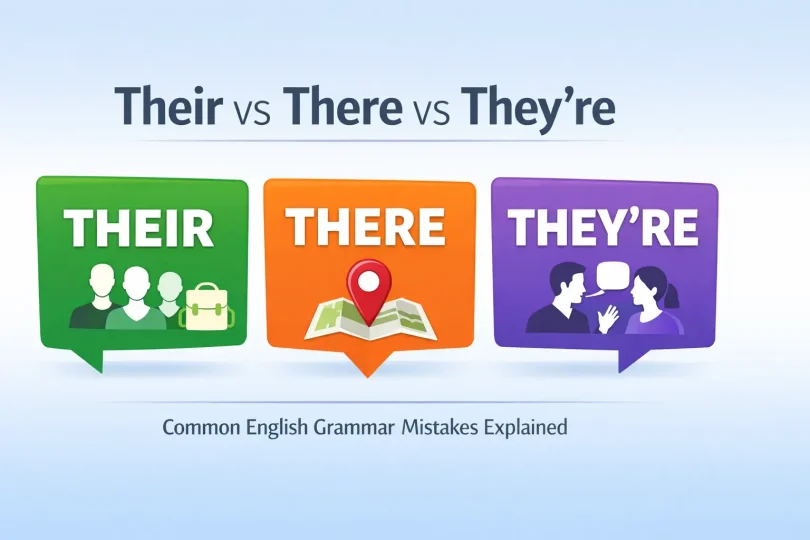 Their vs There vs They’re

THEIR

THERE

THEY’RE

Common English Grammar Mistakes Explained